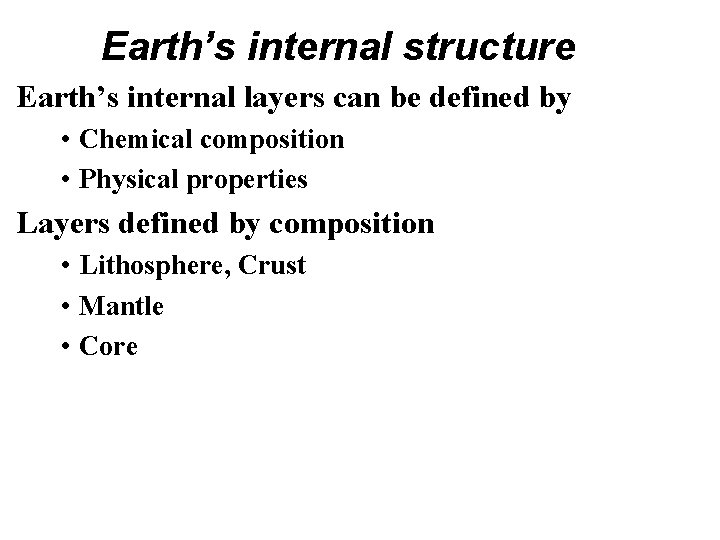 Earth's internal structure

Earth's internal layers can be defined by

• Chemical composition
• Physical properties

Layers defined by composition

• Lithosphere, Crust
• Mantle
• Core